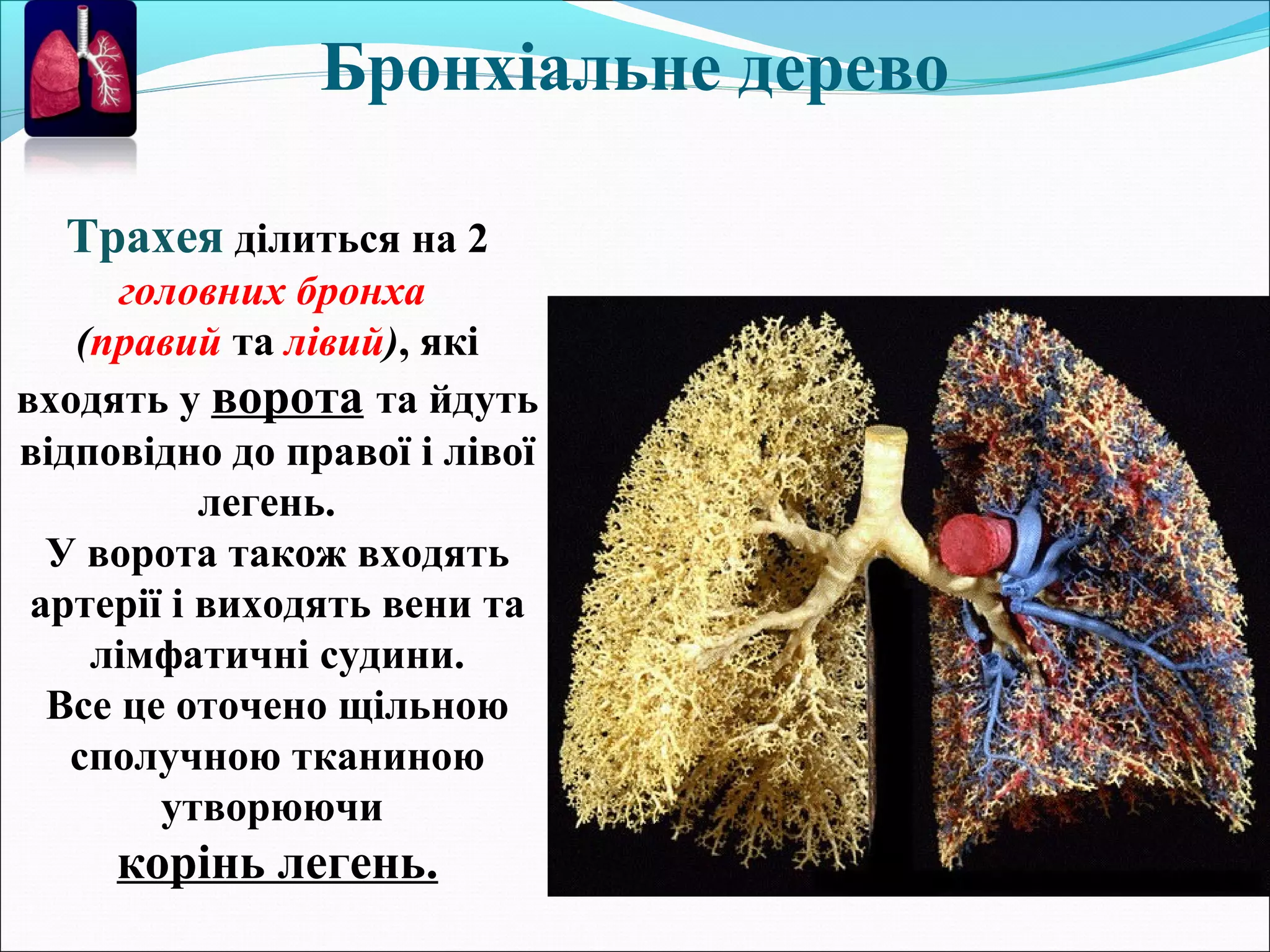 Бронхіальне дерево

Трахея ділиться на 2 головних бронха (правий та лівий), які входять у ворота та йдуть відповідно до правої і лівої легень.
У ворота також входять артерії і виходять вени та лімфатичні судини.
Все це оточено щільною сполучною тканиною утворюючи корінь легень.